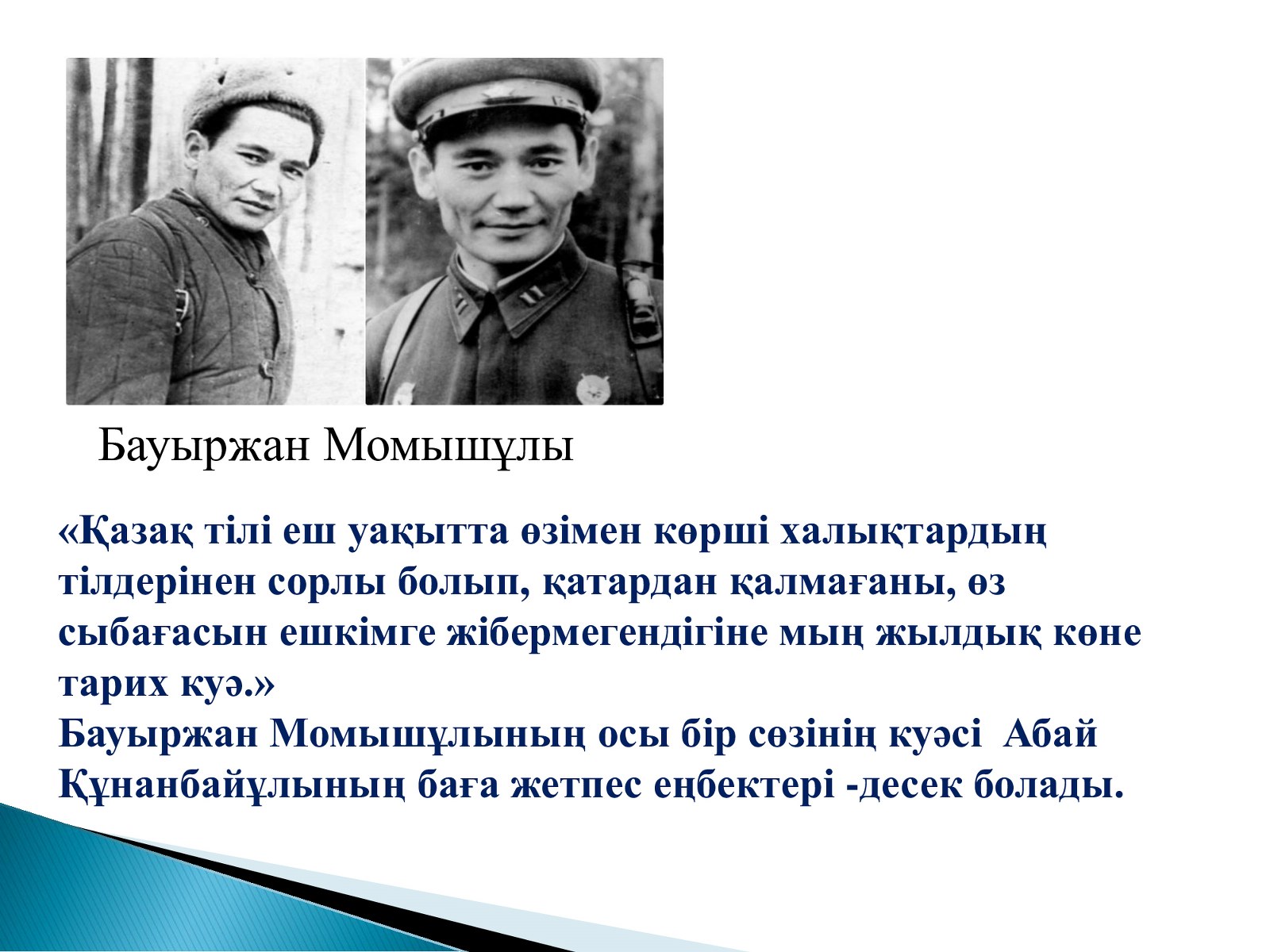 Бауыржан Момышұлы

«Қазақ тілі еш уақытта өзімен көрші халықтардың тілдерінен сорлы болып, қатардан қалмағаны, өз сыбағасын ешкімге жібермегендігіне мың жылдық көне тарих куә.»
Бауыржан Момышұлының осы бір сөзінің куәсі Абай Құнанбайұлының баға жетпес еңбектері -десек болады.